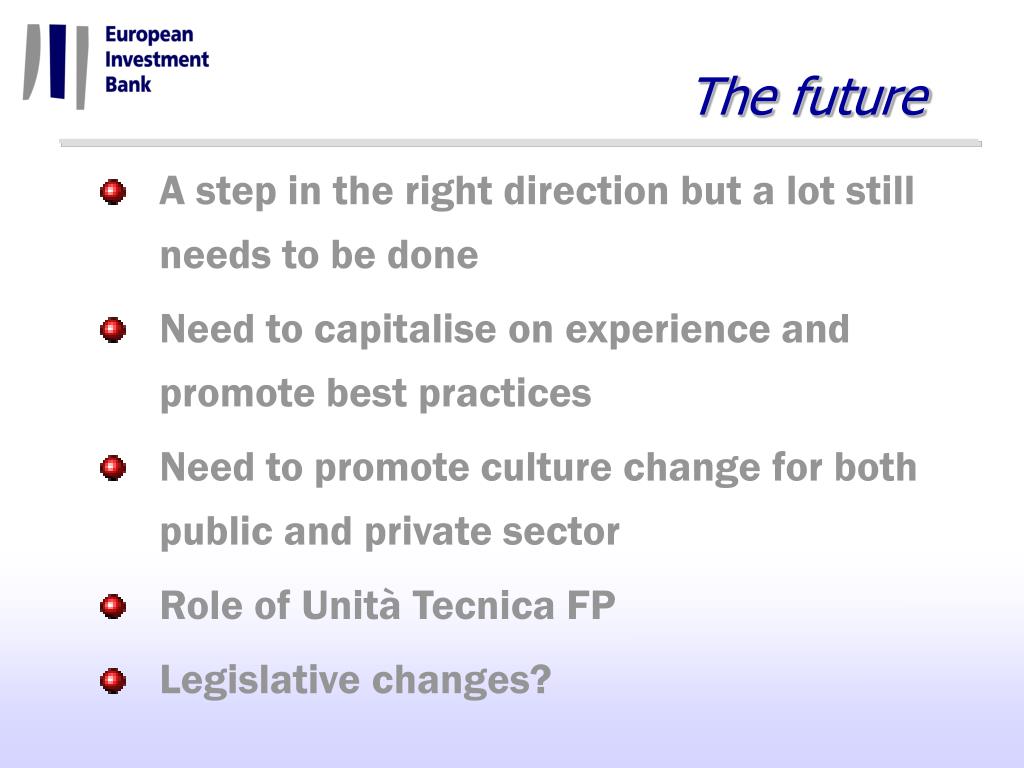 European Investment Bank

The future

A step in the right direction but a lot still needs to be done

Need to capitalise on experience and promote best practices

Need to promote culture change for both public and private sector

Role of Unità Tecnica FP

Legislative changes?